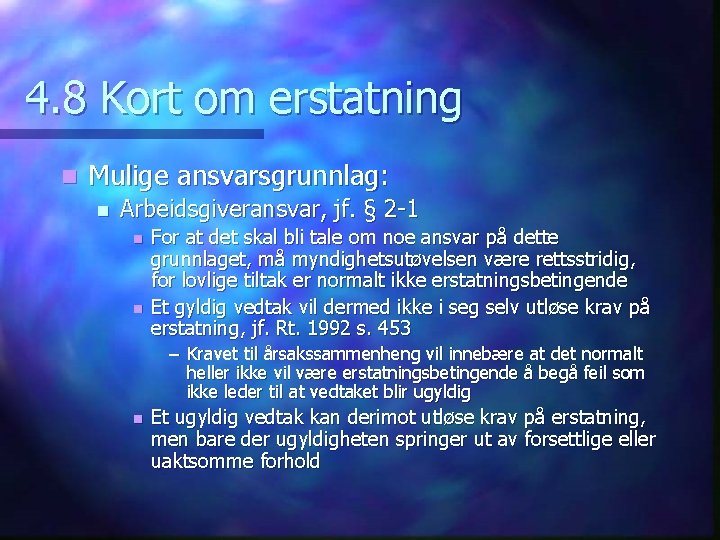 4.8 Kort om erstatning

Mulige ansvarsgrunnlag:

Arbeidsgiveransvar, jf. § 2-1

For at det skal bli tale om noe ansvar på dette grunnlaget, må myndighetsutøvelsen være rettsstridig, for lovlige tiltak er normalt ikke erstatningsbetingende

Et gyldig vedtak vil dermed ikke i seg selv utløse krav på erstatning, jf. Rt. 1992 s. 453

– Kravet til årsakssammenheng vil innebære at det normalt heller ikke vil være erstatningsbetingende å begå feil som ikke leder til at vedtaket blir ugyldig

Et ugyldig vedtak kan derimot utløse krav på erstatning, men bare der ugyldigheten springer ut av forsettlige eller uaktsomme forhold